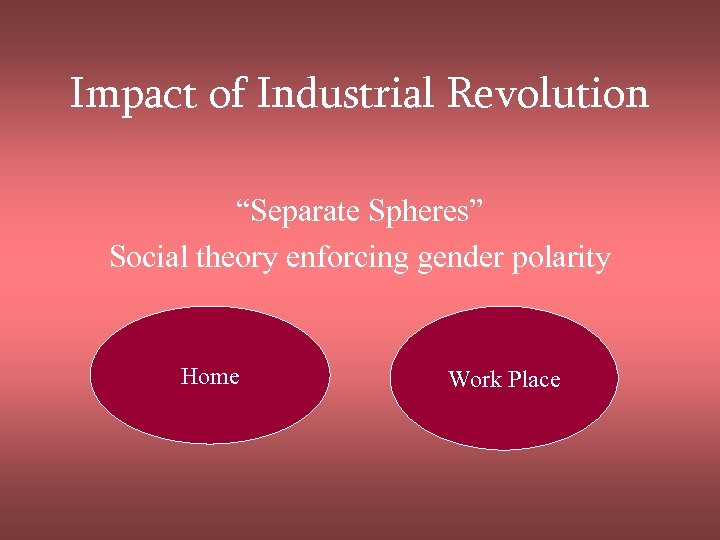 Impact of Industrial Revolution

“Separate Spheres”
Social theory enforcing gender polarity

Home

Work Place